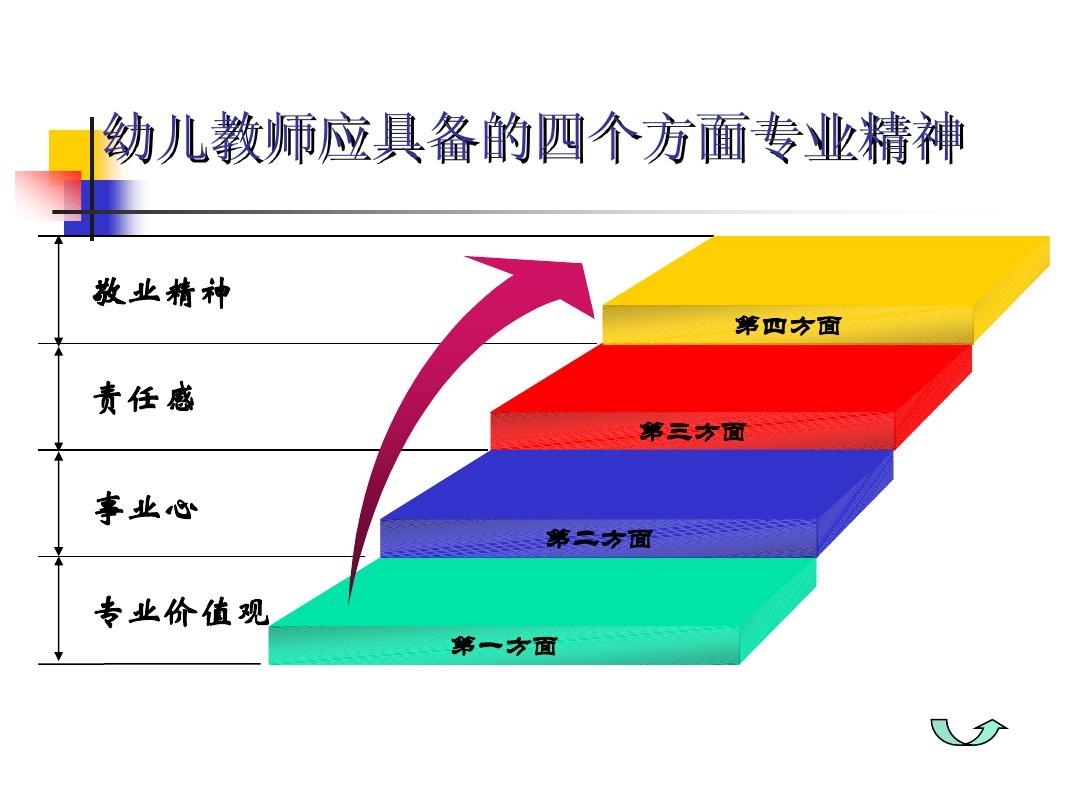 幼儿教师应具备的四个方面专业精神

敬业精神

责任感

事业心

专业价值观

第四方面

第三方面

第二方面

第一方面